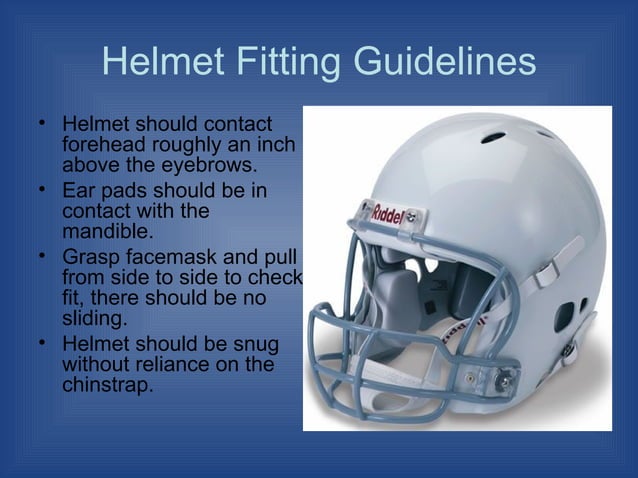 Helmet Fitting Guidelines

• Helmet should contact forehead roughly an inch above the eyebrows.

• Ear pads should be in contact with the mandible.

• Grasp facemask and pull from side to side to check fit, there should be no sliding.

• Helmet should be snug without reliance on the chinstrap.

Riddell